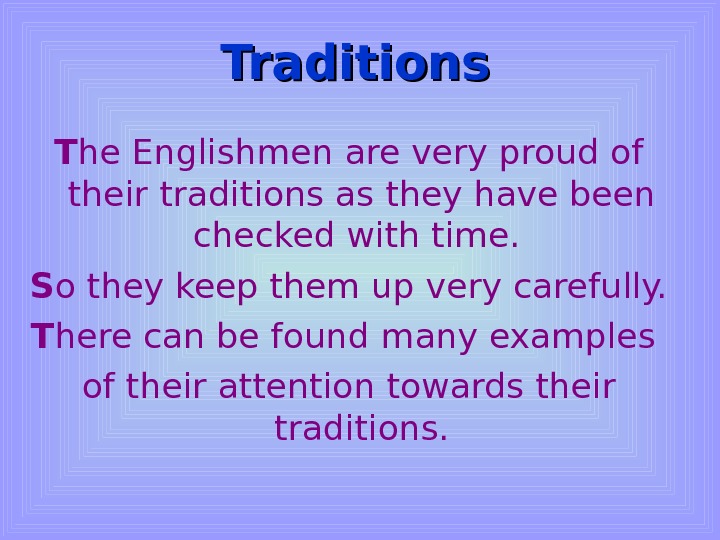 Traditions

The Englishmen are very proud of their traditions as they have been checked with time.

So they keep them up very carefully.

There can be found many examples of their attention towards their traditions.